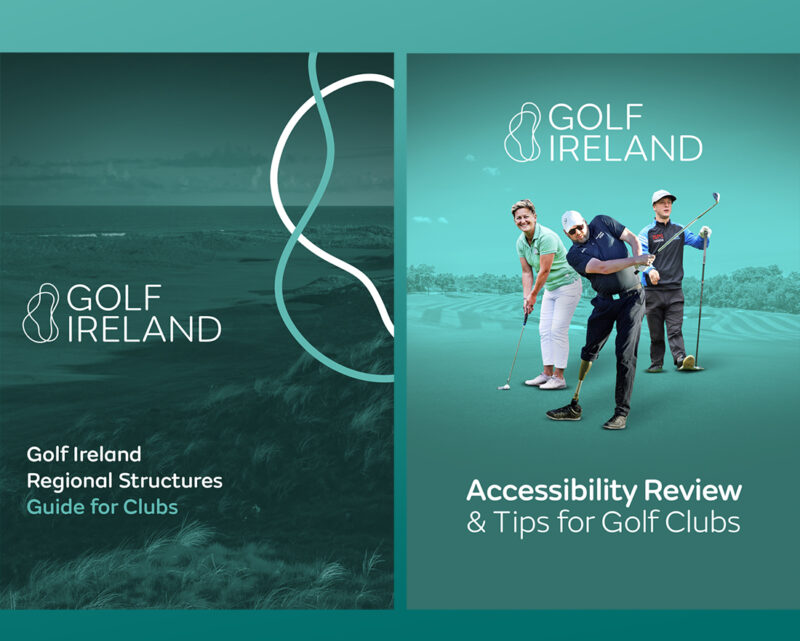 GOLF IRELAND

Golf Ireland
Regional Structures
Guide for Clubs

GOLF IRELAND

Accessibility Review
& Tips for Golf Clubs